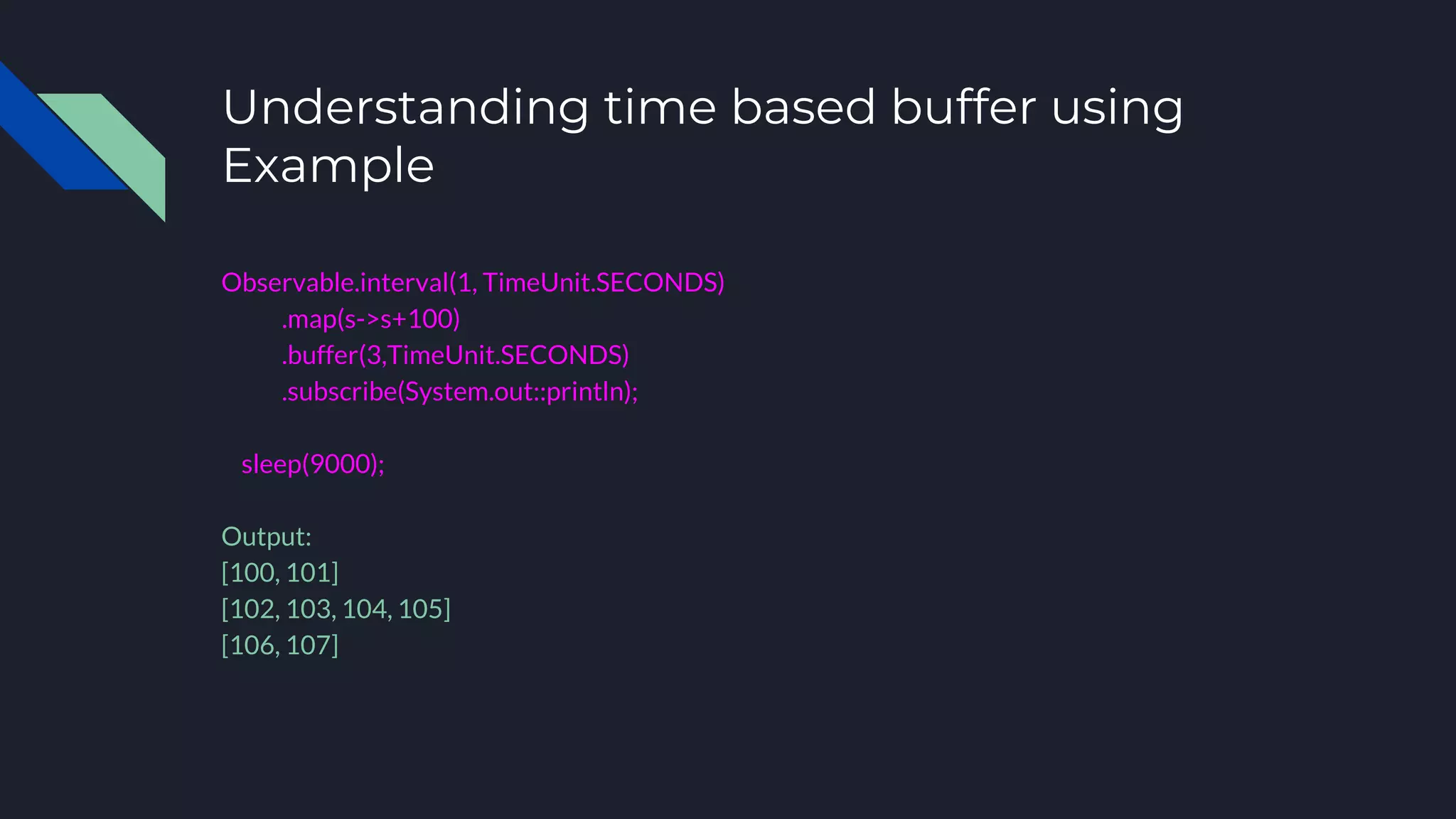 Understanding time based buffer using Example

Observable.interval(1, TimeUnit.SECONDS)
.map(s->s+100)
.buffer(3,TimeUnit.SECONDS)
.subscribe(System.out::println);

sleep(9000);

Output:
[100, 101]
[102, 103, 104, 105]
[106, 107]